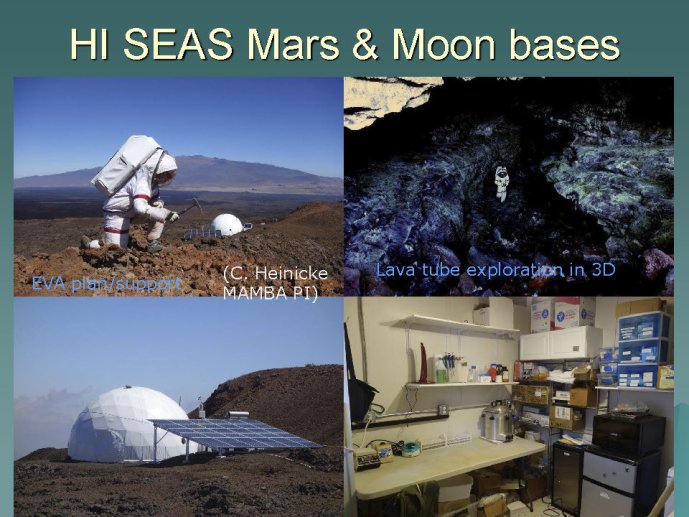 HI SEAS Mars & Moon bases

EVA plan/support

(C. Heinicke MAMBA PI)

Lava tube exploration in 3D